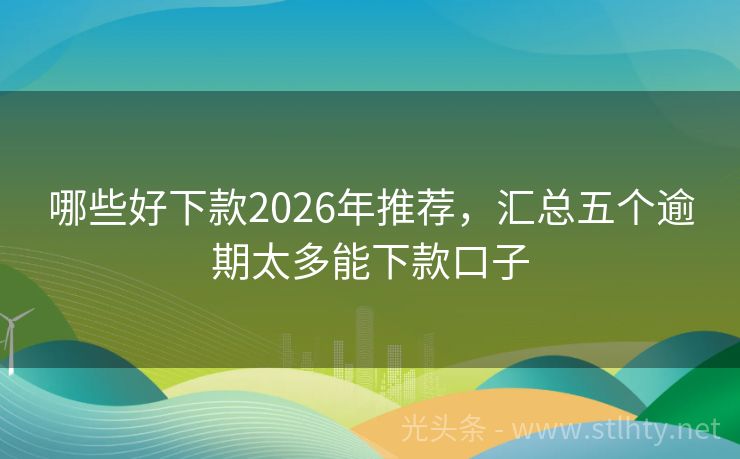 哪些好下款2026年推荐，汇总五个逾期太多能下款口子

光头条 - www.stlhty.net